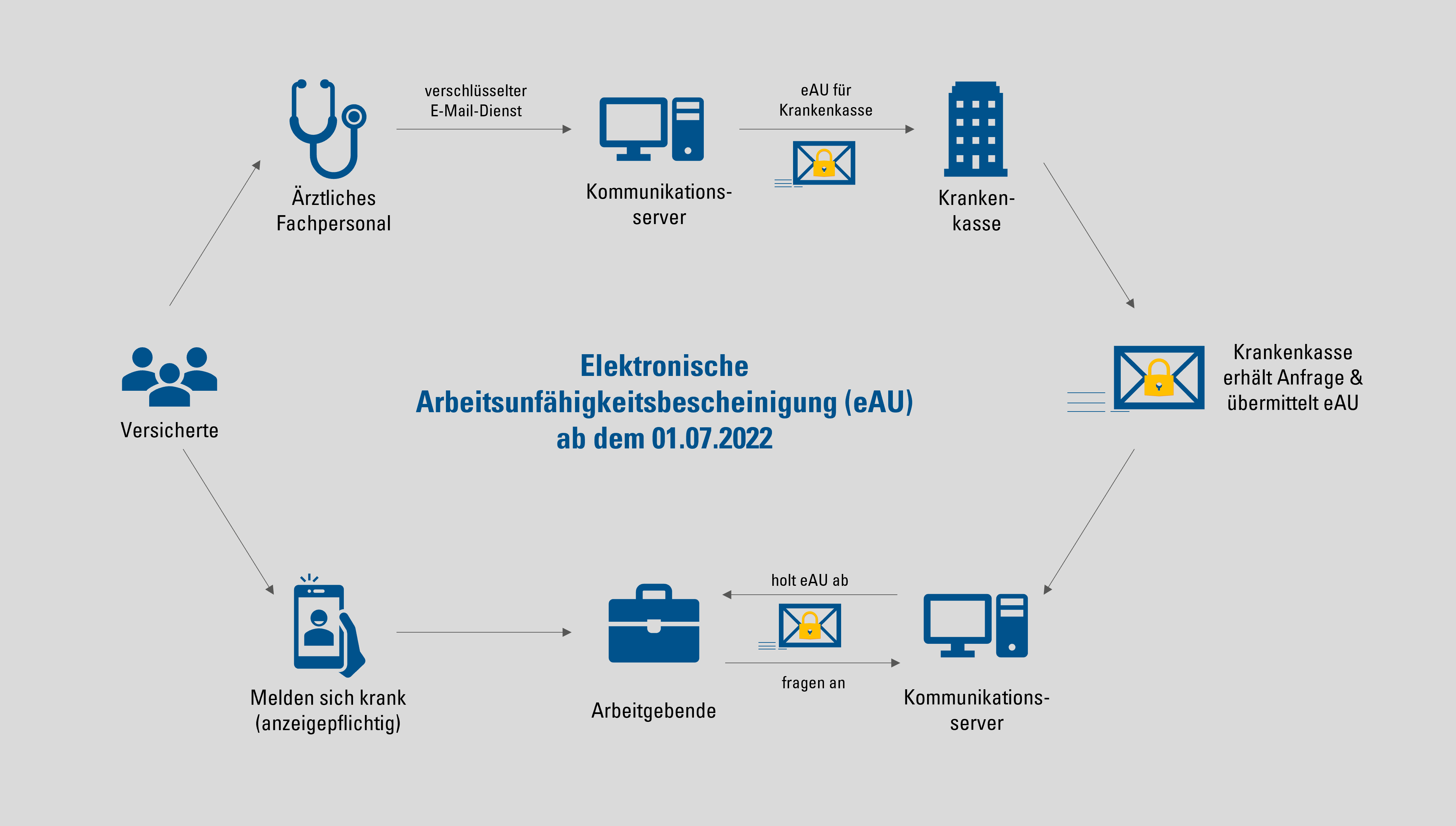 Ärztliches Fachpersonal

verschlüsselter E-Mail-Dienst

Kommunikations-server

eAU für Krankenkasse

Kranken-kasse

Versicherte

Elektronische Arbeitsunfähigkeitsbescheinigung (eAU) ab dem 01.07.2022

Krankenkasse erhält Anfrage & übermittelt eAU

Melden sich krank (anzeigepflichtig)

Arbeitgebende

holt eAU ab

fragen an

Kommunikations-server